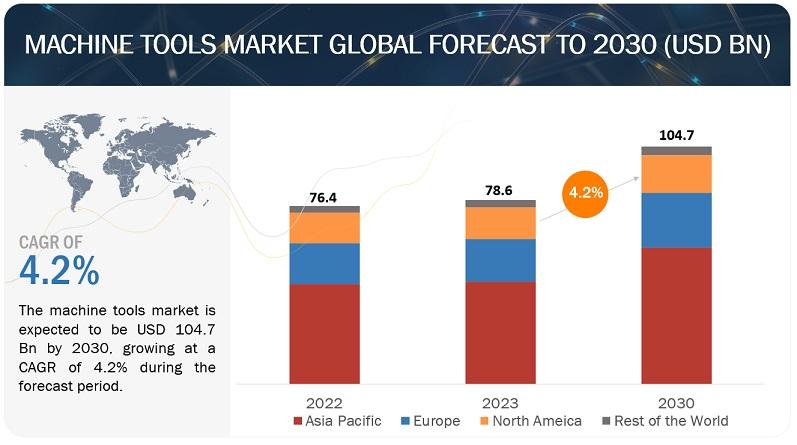 MACHINE TOOLS MARKET GLOBAL FORECAST TO 2030 (USD BN)

CAGR OF
4.2%

The machine tools market is expected to be USD 104.7 Bn by 2030, growing at a CAGR of 4.2% during the forecast period.

76.4
78.6
4.2%
104.7

2022
2023
2030

Asia Pacific
Europe
North Ameica
Rest of the World